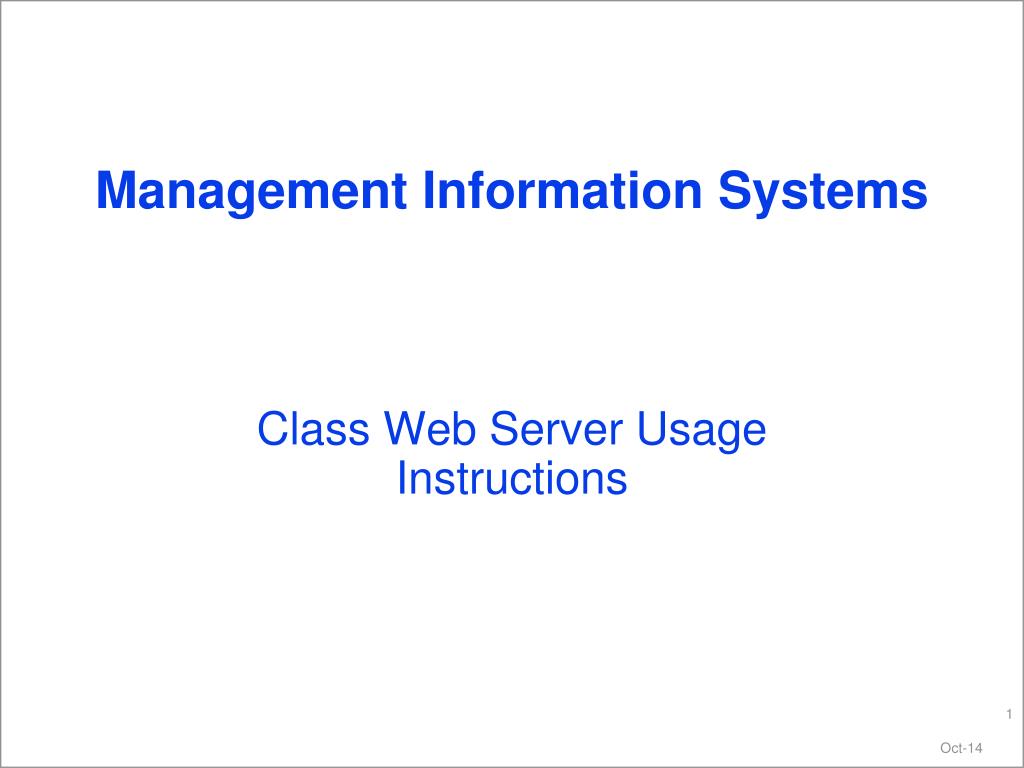 Management Information Systems

Class Web Server Usage Instructions

1

Oct-14